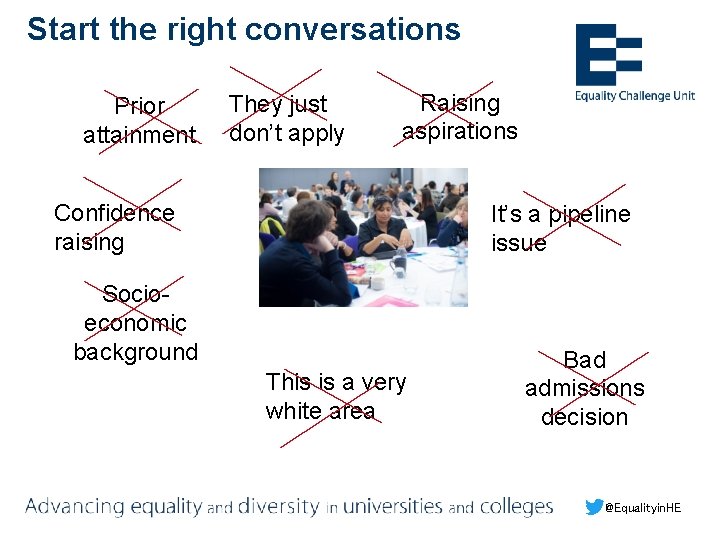 Start the right conversations

Equality Challenge Unit

Prior attainment

They just don't apply

Raising aspirations

Confidence raising

It's a pipeline issue

Socio-economic background

This is a very white area

Bad admissions decision

Advancing equality and diversity in universities and colleges

@EqualityinHE